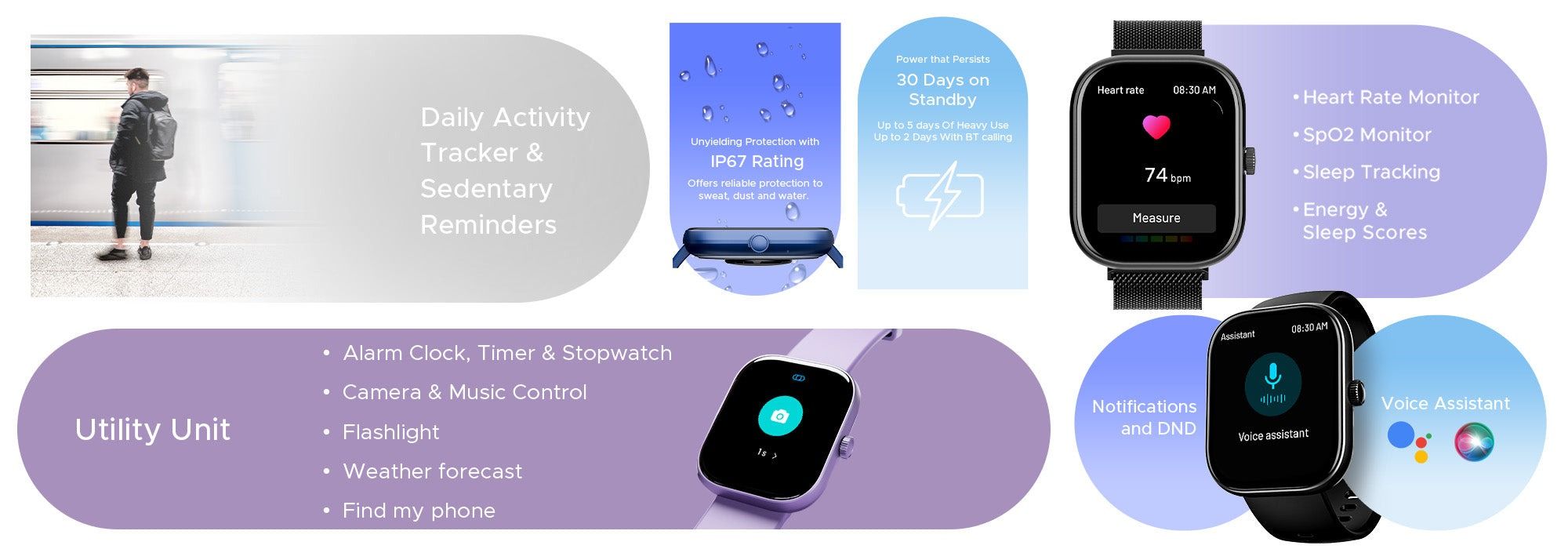 Daily Activity Tracker & Sedentary Reminders

Unyielding Protection with
IP67 Rating
Offers reliable protection to sweat, dust and water.

Power that Persists
30 Days on Standby
Up to 5 days Of Heavy Use
Up to 2 Days With BT calling

Heart rate 08:30 AM
74 bpm
Measure

• Heart Rate Monitor
• SpO2 Monitor
• Sleep Tracking
• Energy & Sleep Scores

Utility Unit

• Alarm Clock, Timer & Stopwatch
• Camera & Music Control
• Flashlight
• Weather forecast
• Find my phone

1s >

Notifications and DND

Assistant 08:30 AM
Voice assistant

Voice Assistant